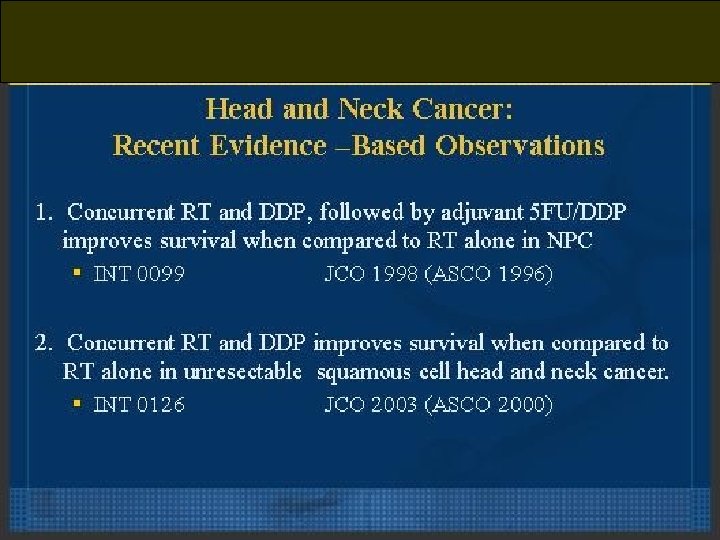 Head and Neck Cancer:
Recent Evidence –Based Observations

1. Concurrent RT and DDP, followed by adjuvant 5FU/DDP improves survival when compared to RT alone in NPC

• INT 0099 JCO 1998 (ASCO 1996)

2. Concurrent RT and DDP improves survival when compared to RT alone in unresectable squamous cell head and neck cancer.

• INT 0126 JCO 2003 (ASCO 2000)